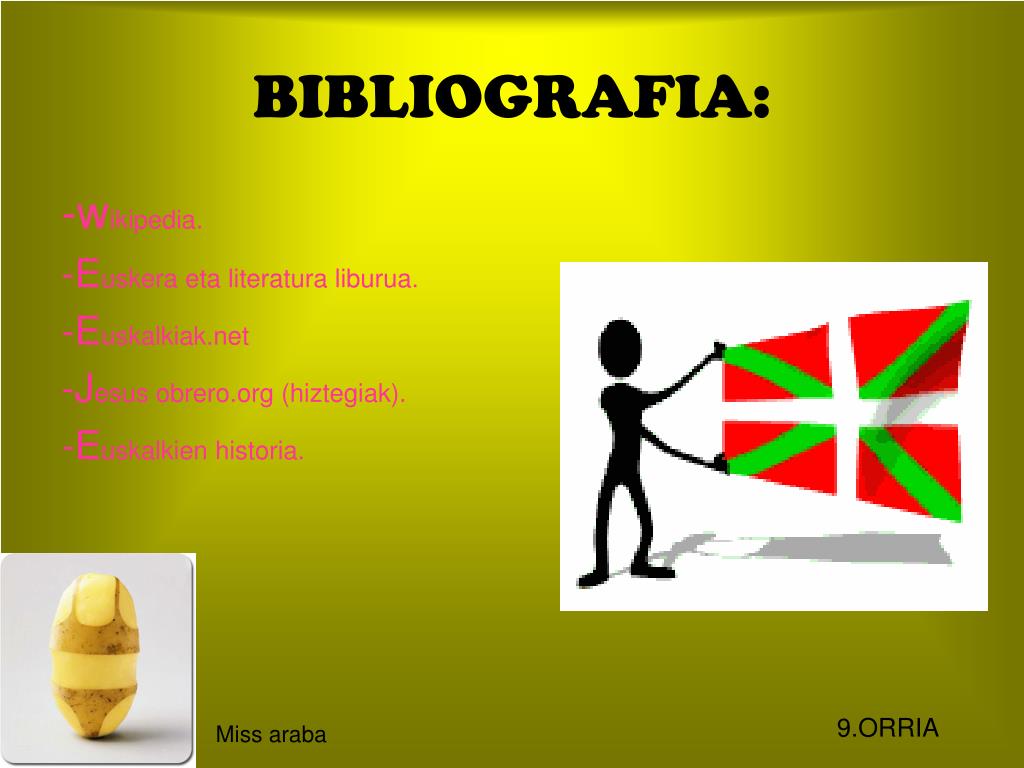 BIBLIOGRAFIA:

-Wikipedia.

-Euskera eta literatura liburua.

-Euskalkiak.net

-Jesus obrero.org (hiztegiak).

-Euskalkien historia.

Miss araba

9.ORRIA